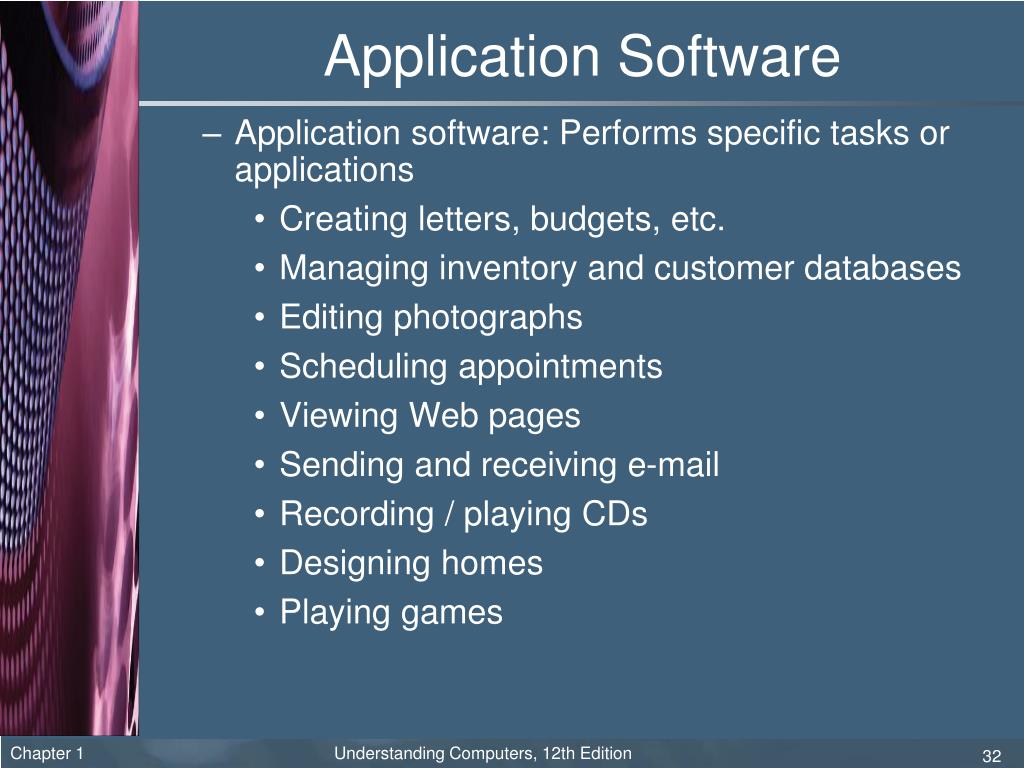 Application Software

– Application software: Performs specific tasks or applications

• Creating letters, budgets, etc.
• Managing inventory and customer databases
• Editing photographs
• Scheduling appointments
• Viewing Web pages
• Sending and receiving e-mail
• Recording / playing CDs
• Designing homes
• Playing games

Chapter 1 Understanding Computers, 12th Edition 32